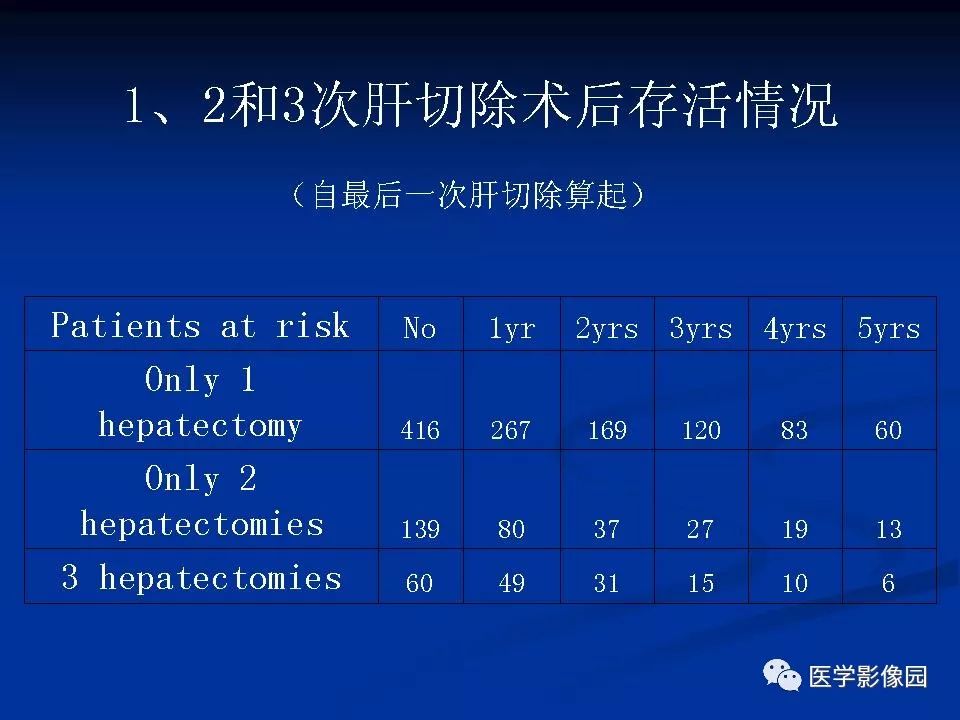 1、2和3次肝切除术后存活情况

（自最后一次肝切除算起）

| Patients at risk | No | 1yr | 2yrs | 3yrs | 4yrs | 5yrs |
|---|---|---|---|---|---|---|
| Only 1 hepatectomy | 416 | 267 | 169 | 120 | 83 | 60 |
| Only 2 hepatectomies | 139 | 80 | 37 | 27 | 19 | 13 |
| 3 hepatectomies | 60 | 49 | 31 | 15 | 10 | 6 |

医学影像园